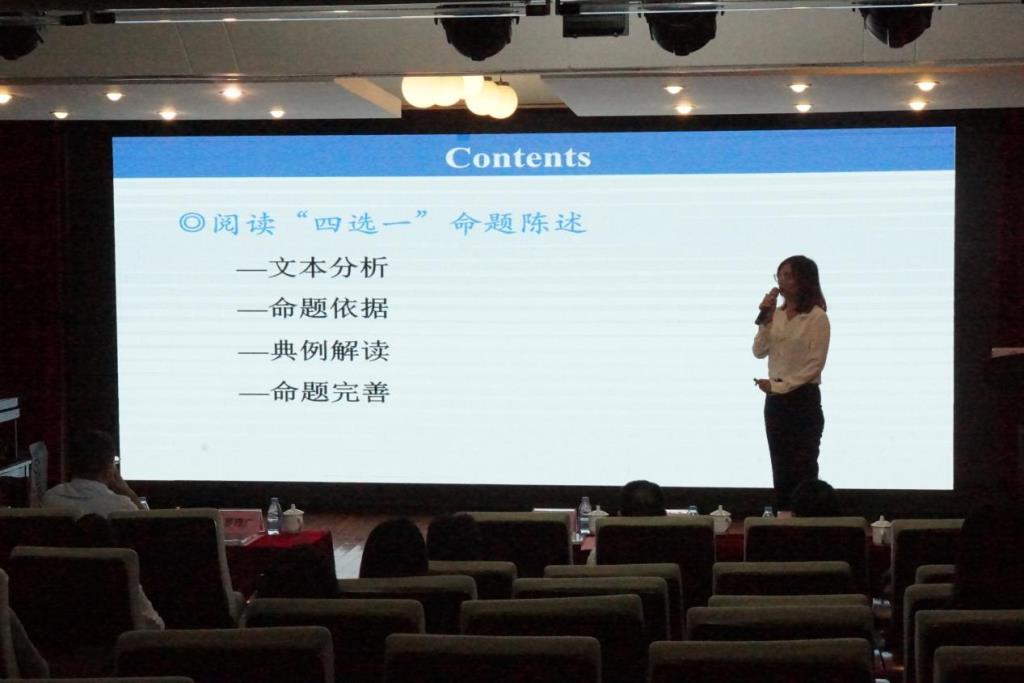 Contents

◎阅读“四选一”命题陈述

—文本分析

—命题依据

—典例解读

—命题完善